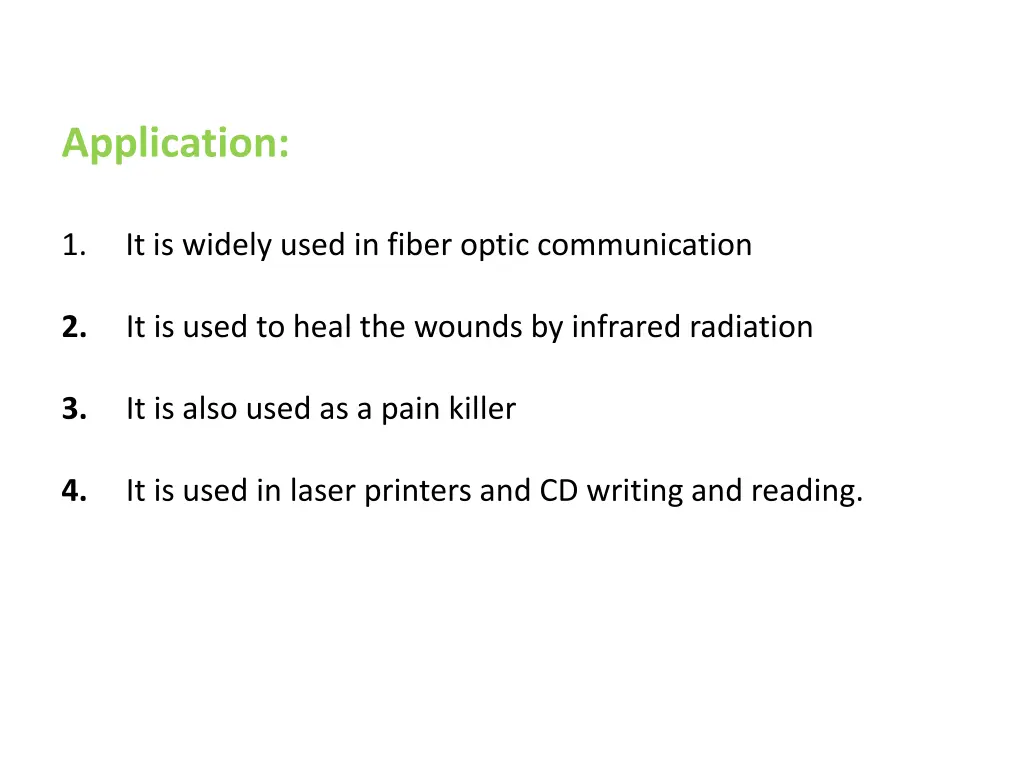 Application:

1. It is widely used in fiber optic communication

2. It is used to heal the wounds by infrared radiation

3. It is also used as a pain killer

4. It is used in laser printers and CD writing and reading.